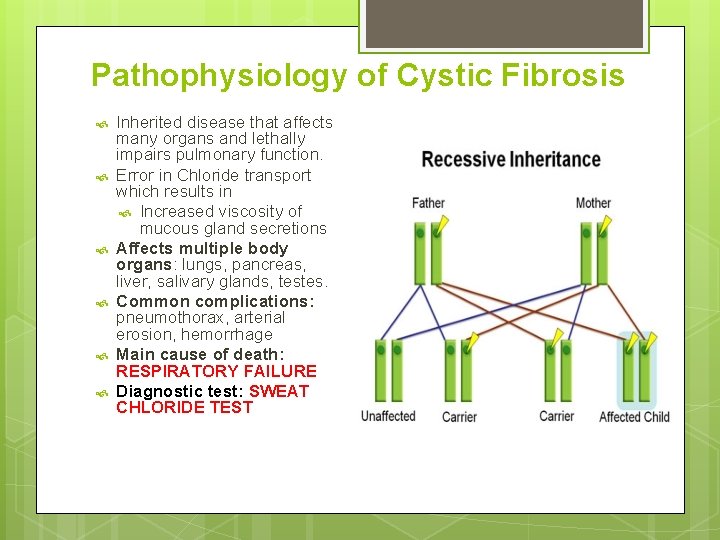 Pathophysiology of Cystic Fibrosis

Inherited disease that affects many organs and lethally impairs pulmonary function.

Error in Chloride transport which results in

Increased viscosity of mucous gland secretions

Affects multiple body organs: lungs, pancreas, liver, salivary glands, testes.

Common complications: pneumothorax, arterial erosion, hemorrhage

Main cause of death: RESPIRATORY FAILURE

Diagnostic test: SWEAT CHLORIDE TEST

Recessive Inheritance

Father

Mother

Unaffected

Carrier

Carrier

Affected Child